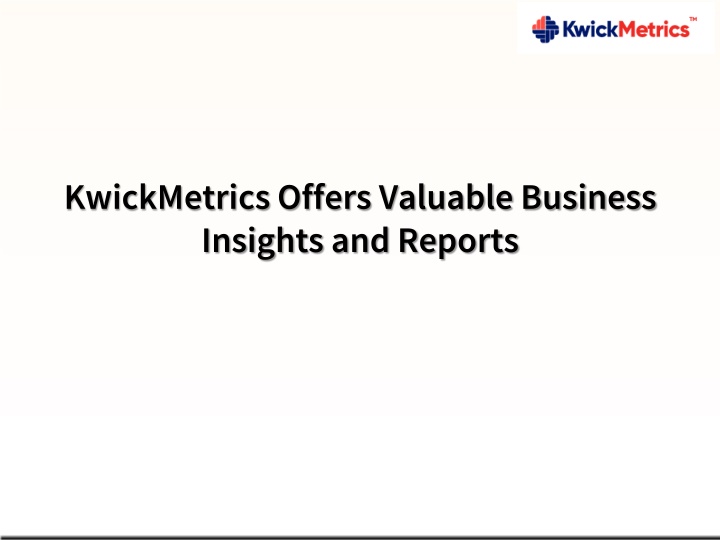 KwickMetrics™

KwickMetrics Offers Valuable Business Insights and Reports